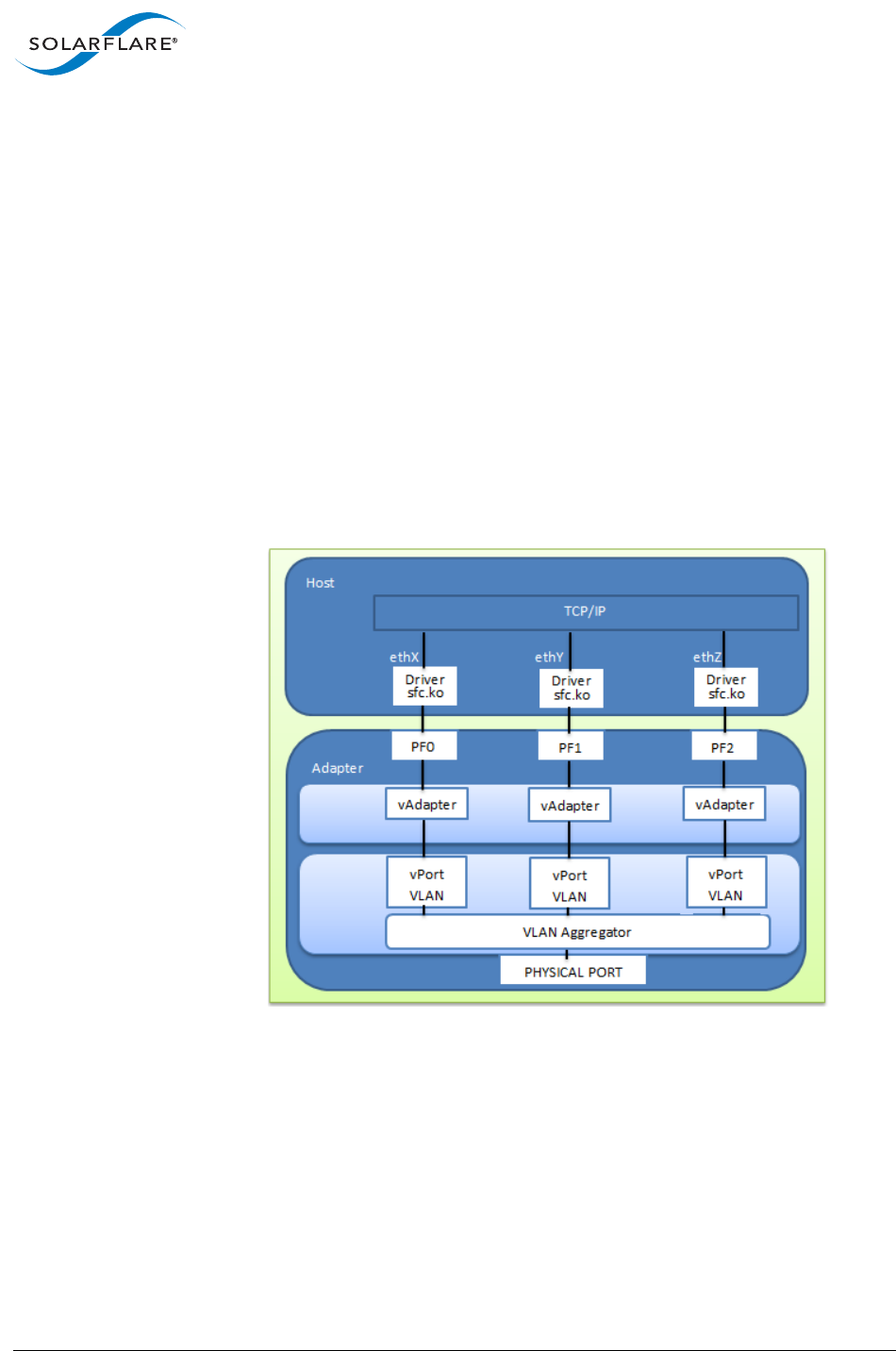 SOLARFLARE®

Host

TCP/IP

ethX

ethY

ethZ

Driver sfc.ko

Driver sfc.ko

Driver sfc.ko

PF0

PF1

PF2

Adapter

vAdapter

vAdapter

vAdapter

vPort VLAN

vPort VLAN

vPort VLAN

VLAN Aggregator

PHYSICAL PORT